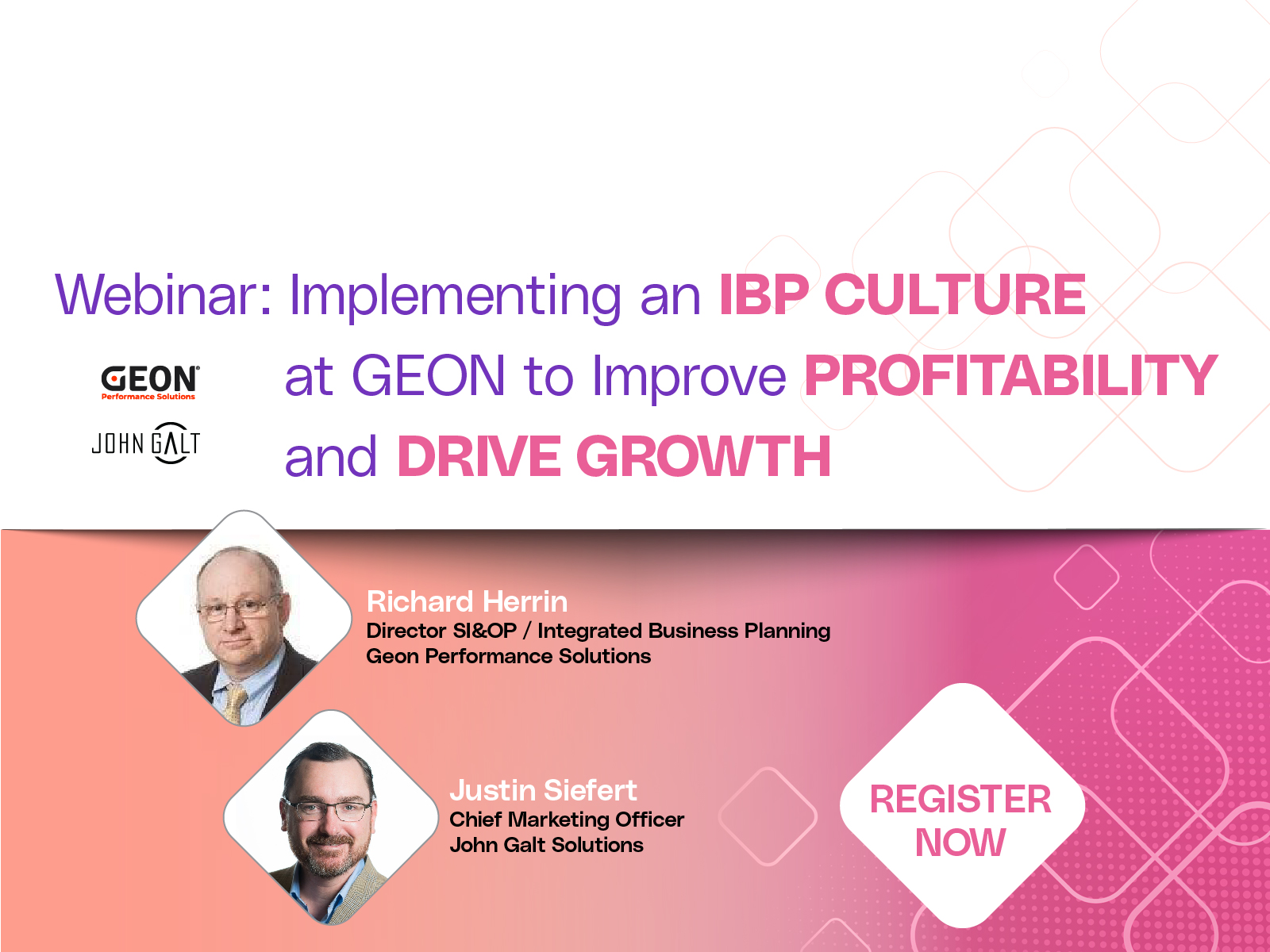 Webinar: Implementing an IBP CULTURE at GEON to Improve PROFITABILITY and DRIVE GROWTH

GEON
Performance Solutions

JOHN GALT

Richard Herrin
Director SI&OP / Integrated Business Planning
Geon Performance Solutions

Justin Siefert
Chief Marketing Officer
John Galt Solutions

REGISTER NOW